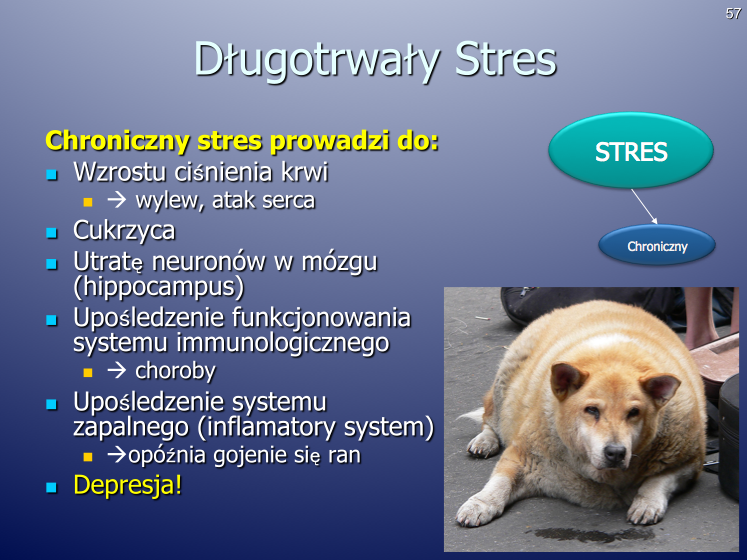 57

Długotrwały Stres

Chroniczny stres prowadzi do:
- Wzrostu ciśnienia krwi
  - → wylew, atak serca
- Cukrzyca
- Utratę neuronów w mózgu (hippocampus)
- Upośledzenie funkcjonowania systemu immunologicznego
  - → choroby
- Upośledzenie systemu zapalnego (inflamatory system)
  - →opóźnia gojenie się ran
- Depresja!

STRES

Chroniczny